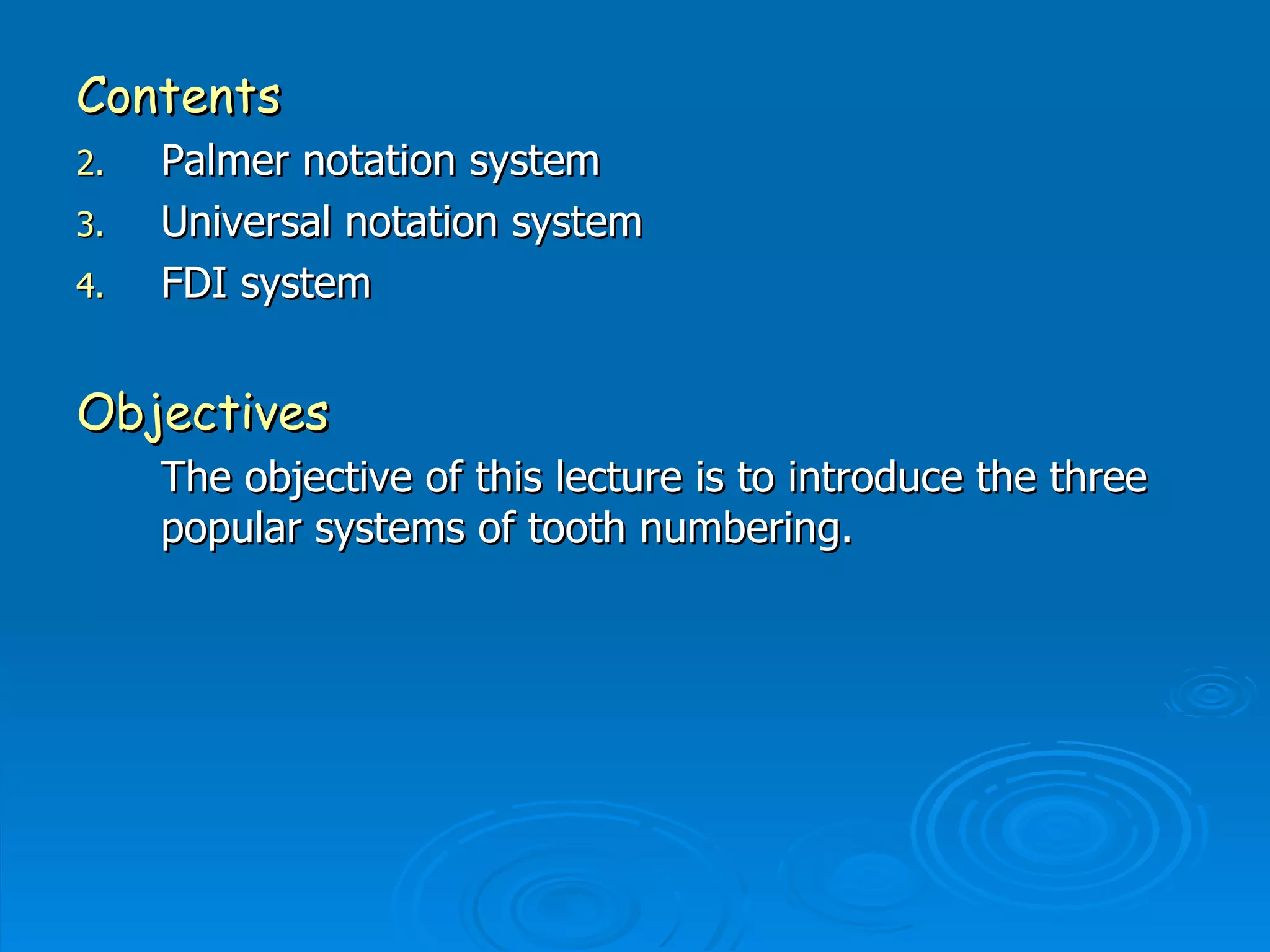 Contents

2. Palmer notation system
3. Universal notation system
4. FDI system

Objectives

The objective of this lecture is to introduce the three popular systems of tooth numbering.